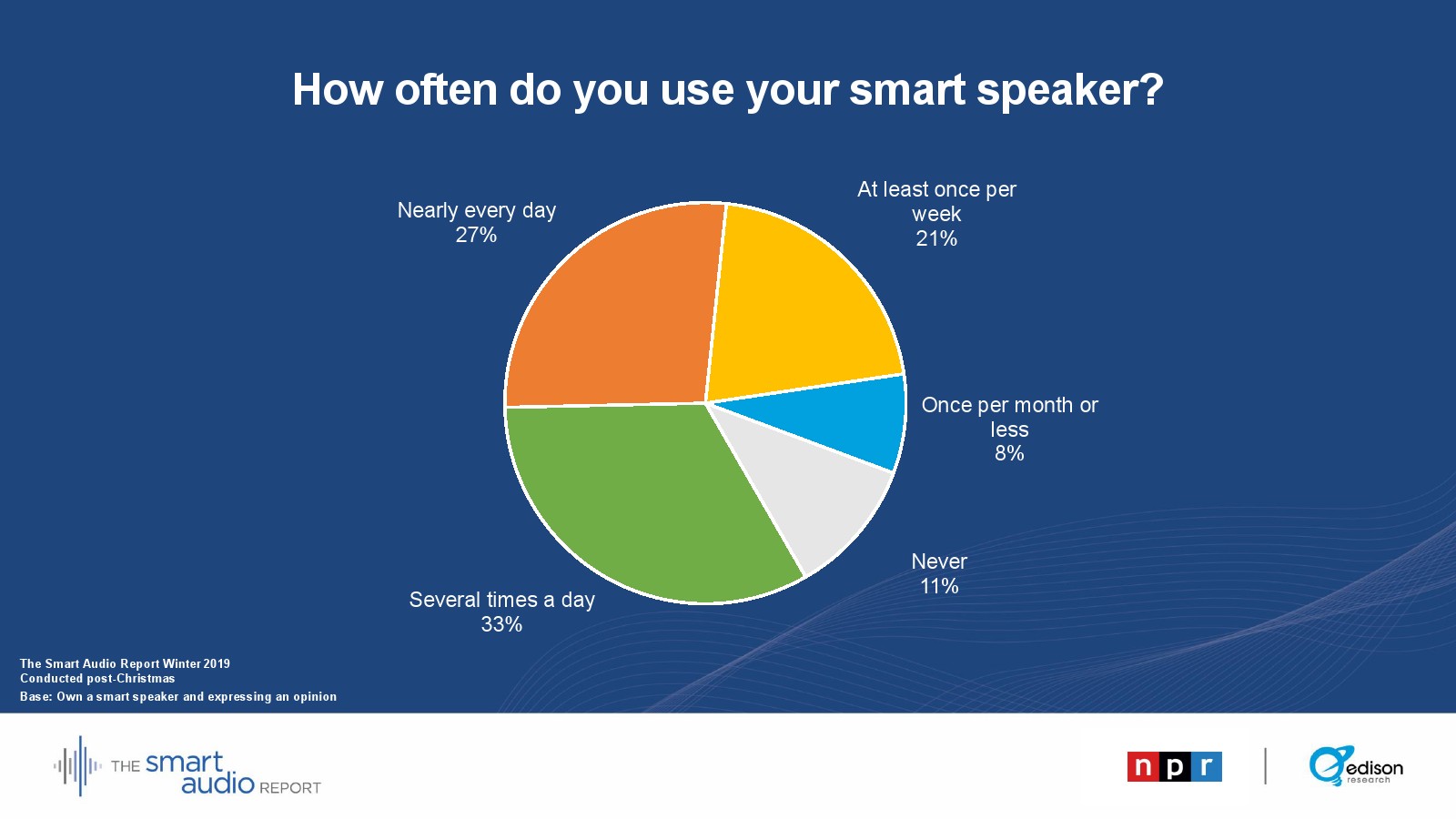 How often do you use your smart speaker?

Nearly every day
27%

At least once per week
21%

Once per month or less
8%

Never
11%

Several times a day
33%

The Smart Audio Report Winter 2019
Conducted post-Christmas
Base: Own a smart speaker and expressing an opinion

THE smart audio REPORT

npr

edison research